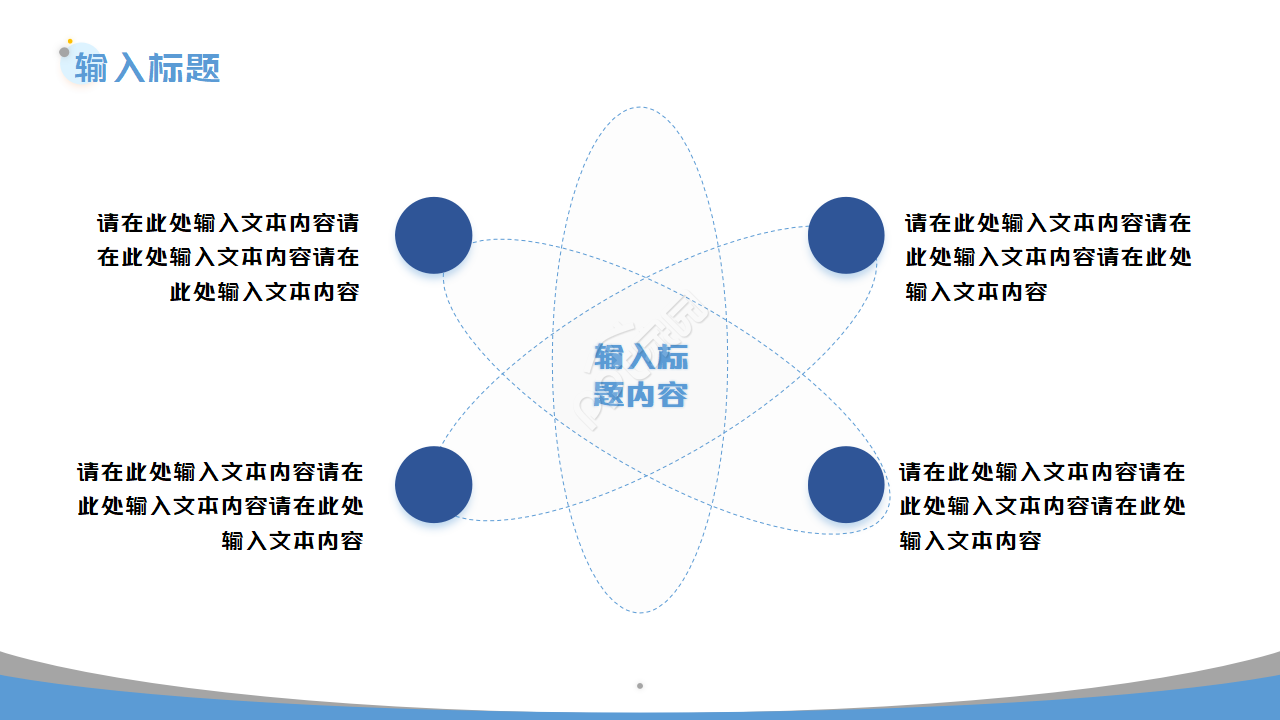 输入标题

请在此处输入文本内容请在此处输入文本内容请在此处输入文本内容

请在此处输入文本内容请在此处输入文本内容请在此处输入文本内容

输入标题内容

请在此处输入文本内容请在此处输入文本内容请在此处输入文本内容

请在此处输入文本内容请在此处输入文本内容请在此处输入文本内容